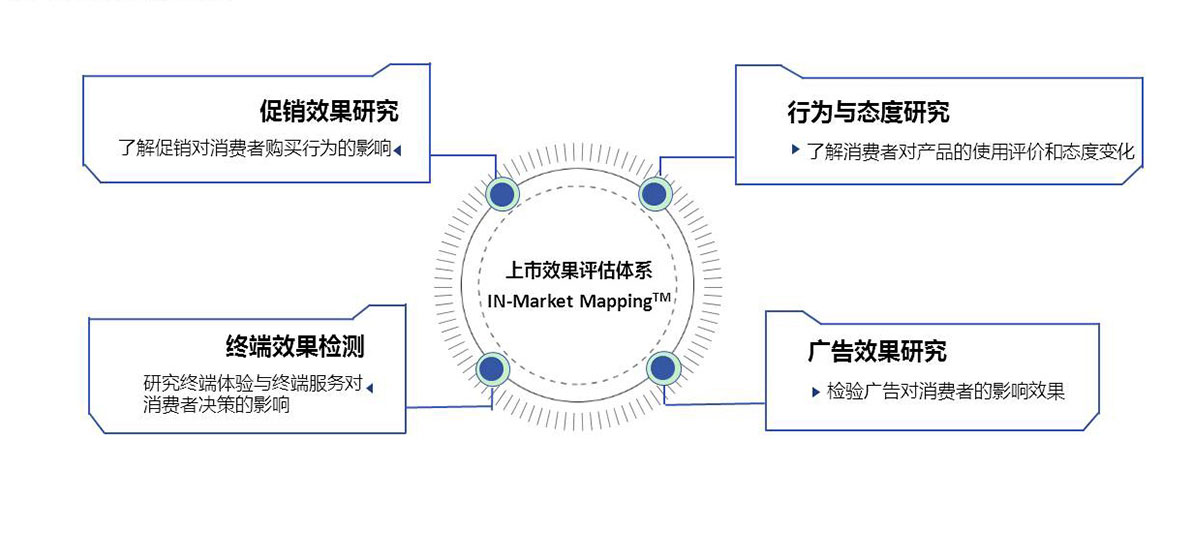 促销效果研究
了解促销对消费者购买行为的影响

行为与态度研究
了解消费者对产品的使用评价和态度变化

上市效果评估体系
IN-Market Mapping$^{TM}$

终端效果检测
研究终端体验与终端服务对消费者决策的影响

广告效果研究
检验广告对消费者的影响效果